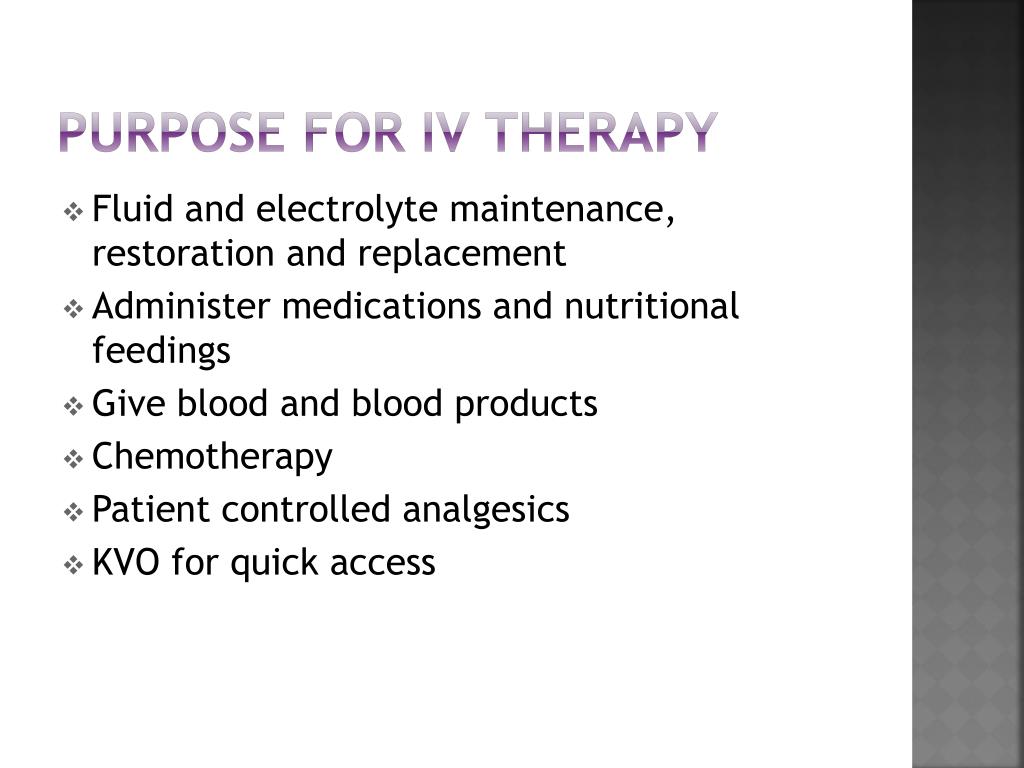 PURPOSE FOR IV THERAPY

❖ Fluid and electrolyte maintenance, restoration and replacement
❖ Administer medications and nutritional feedings
❖ Give blood and blood products
❖ Chemotherapy
❖ Patient controlled analgesics
❖ KVO for quick access